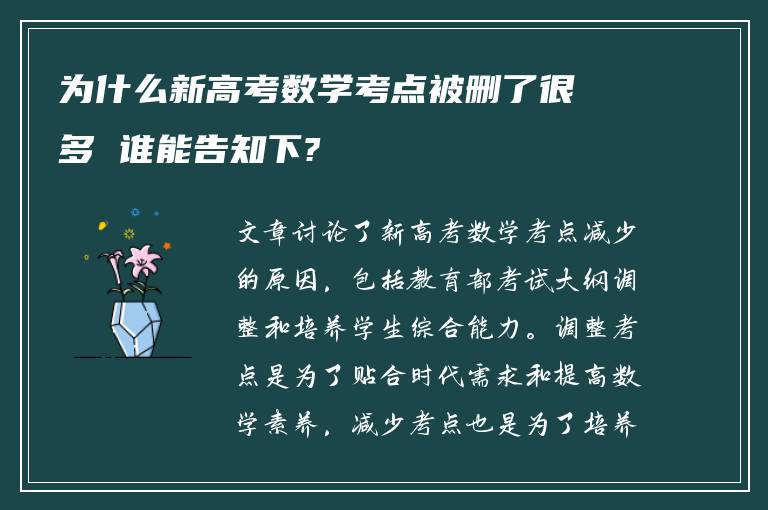 为什么新高考数学考点被删了很多 谁能告知下?

文章讨论了新高考数学考点减少的原因，包括教育部考试大纲调整和培养学生综合能力。调整考点是为了贴合时代需求和提高数学素养，减少考点也是为了培养